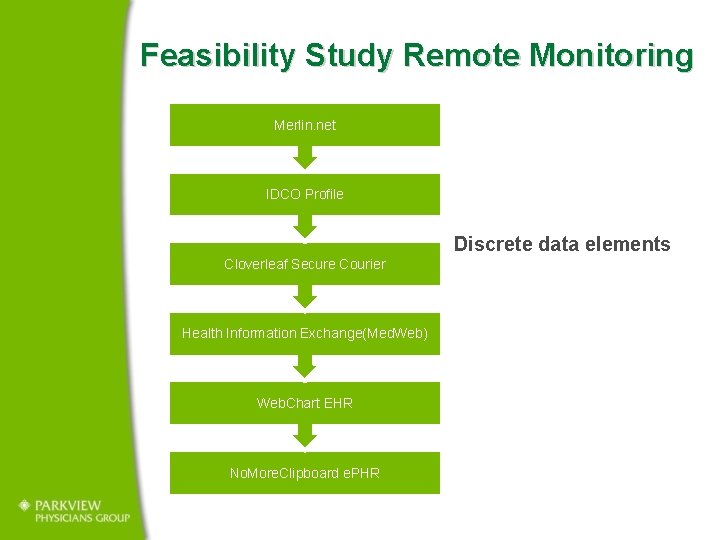 Feasibility Study Remote Monitoring

Merlin.net

IDCO Profile

Cloverleaf Secure Courier

Health Information Exchange(MedWeb)

WebChart EHR

NoMoreClipboard ePHR

Discrete data elements

PARKVIEW
PHYSICIANS GROUP